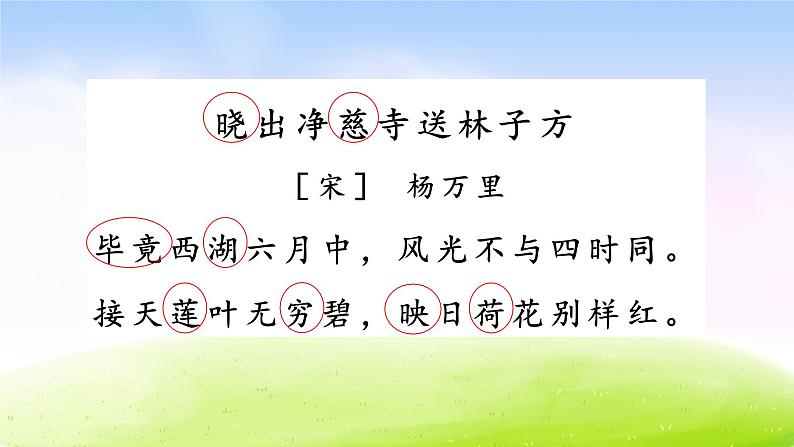 晓出净慈寺送林子方

［宋］ 杨万里

毕竟西湖六月中，风光不与四时同。

接天莲叶无穷碧，映日荷花别样红。